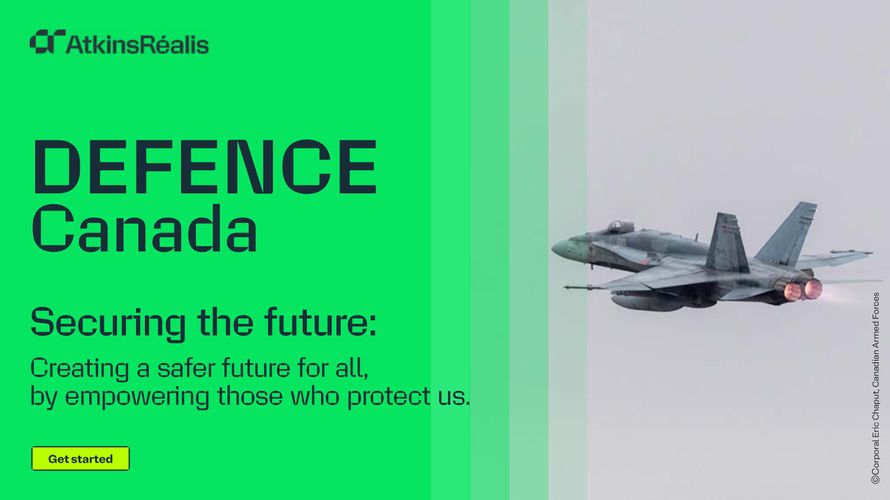 AtkinsRéalis

DEFENCE
Canada

Securing the future:

Creating a safer future for all, by empowering those who protect us.

Get started

©Corporal Eric Chaput, Canadian Armed Forces